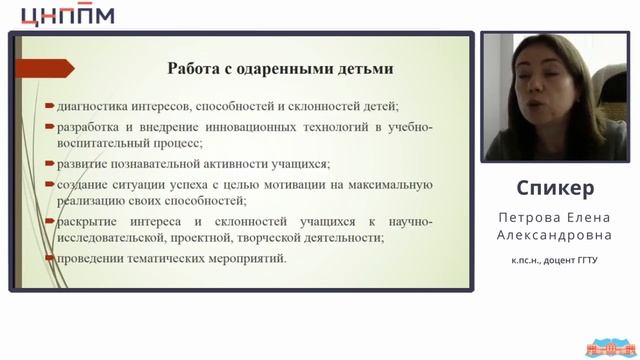 ЦНППМ

Работа с одаренными детьми

диагностика интересов, способностей и склонностей детей;

разработка и внедрение инновационных технологий в учебно-воспитательный процесс;

развитие познавательной активности учащихся;

создание ситуации успеха с целью мотивации на максимальную реализацию своих способностей;

раскрытие интереса и склонностей учащихся к научно-исследовательской, проектной, творческой деятельности;

проведении тематических мероприятий.

Спикер

Петрова Елена Александровна

к.пс.н., доцент ГГТУ